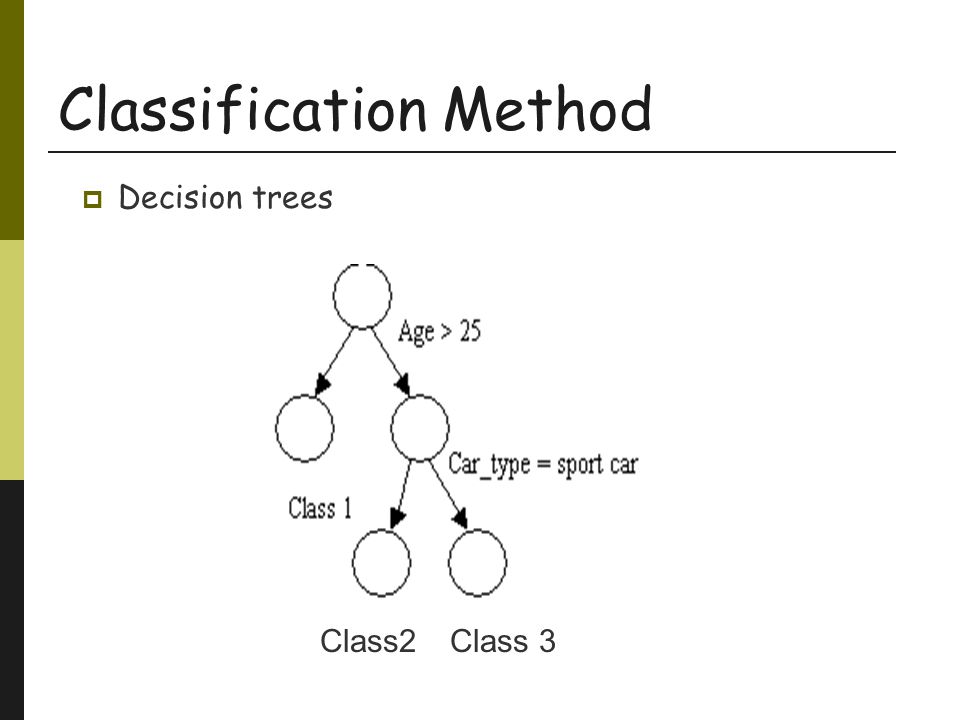 Classification Method

Decision trees

Age > 25

Car_type = sport car

Class 1

Class2 Class 3